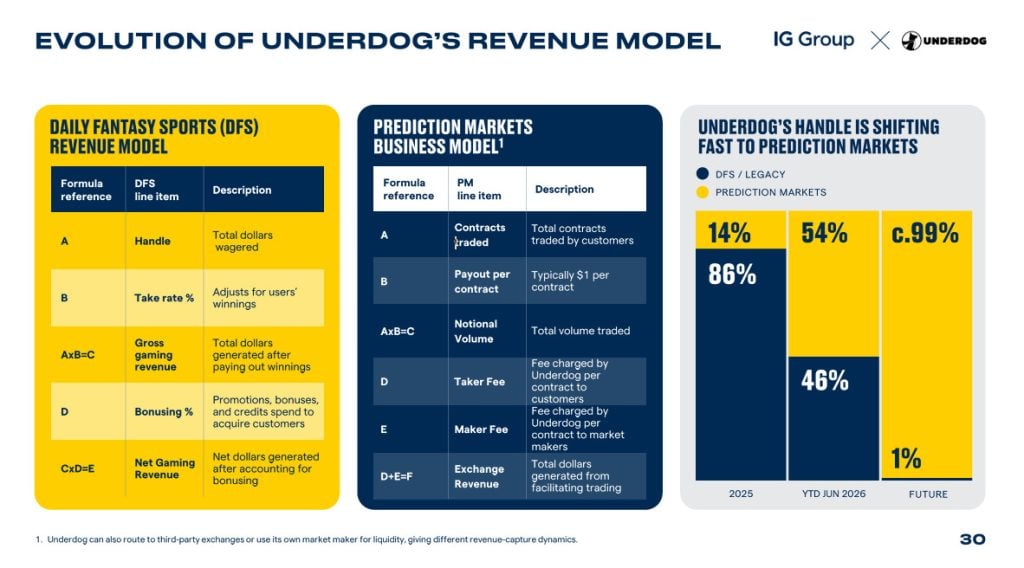 EVOLUTION OF UNDERDOG'S REVENUE MODEL

IG Group UNDERDOG

DAILY FANTASY SPORTS (DFS) REVENUE MODEL

| Formula reference | DFS line item | Description |
|---|---|---|
| A | Handle | Total dollars wagered |
| B | Take rate % | Adjusts for users' winnings |
| AxB=C | Gross gaming revenue | Total dollars generated after paying out winnings |
| D | Bonusing % | Promotions, bonuses, and credits spend to acquire customers |
| CxD=E | Net Gaming Revenue | Net dollars generated after accounting for bonusing |

PREDICTION MARKETS BUSINESS MODEL$^{1}$

| Formula reference | PM line item | Description |
|---|---|---|
| A | Contracts traded | Total contracts traded by customers |
| B | Payout per contract | Typically $1 per contract |
| AxB=C | Notional Volume | Total volume traded |
| D | Taker Fee | Fee charged by Underdog per contract to customers |
| E | Maker Fee | Fee charged by Underdog per contract to market makers |
| D+E=F | Exchange Revenue | Total dollars generated from facilitating trading |

UNDERDOG'S HANDLE IS SHIFTING FAST TO PREDICTION MARKETS

• DFS / LEGACY
• PREDICTION MARKETS

14%
86%
2025

54%
46%
YTD JUN 2026

c.99%
1%
FUTURE

1. Underdog can also route to third-party exchanges or use its own market maker for liquidity, giving different revenue-capture dynamics.

30